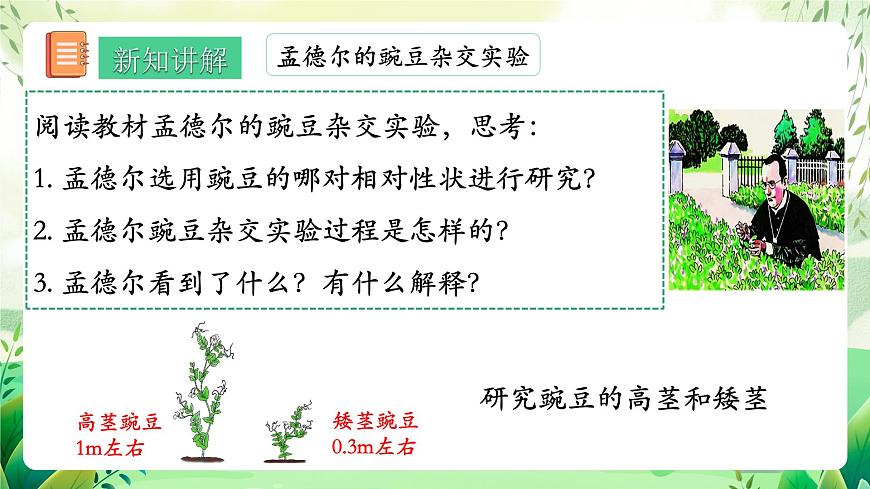 新知讲解

孟德尔的豌豆杂交实验

阅读教材孟德尔的豌豆杂交实验，思考：

1. 孟德尔选用豌豆的哪对相对性状进行研究？

2. 孟德尔豌豆杂交实验过程是怎样的？

3. 孟德尔看到了什么？有什么解释？

高茎豌豆
1m左右

矮茎豌豆
0.3m左右

研究豌豆的高茎和矮茎